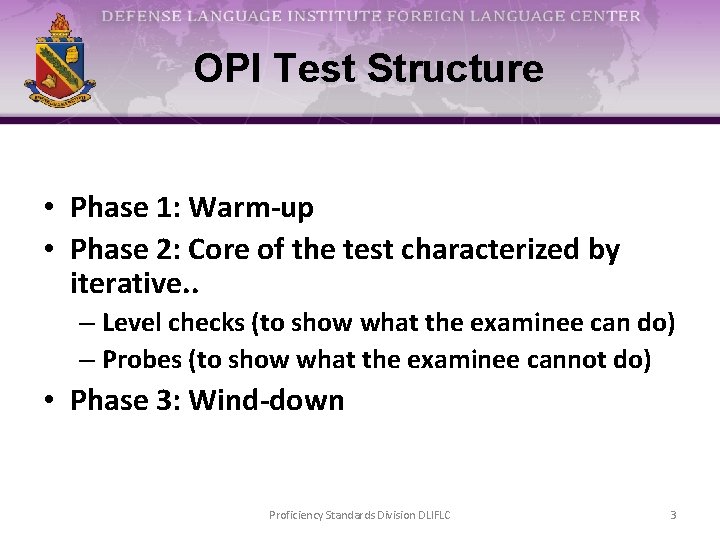 DEFENSE LANGUAGE INSTITUTE FOREIGN LANGUAGE CENTER

OPI Test Structure

• Phase 1: Warm-up
• Phase 2: Core of the test characterized by iterative..
– Level checks (to show what the examinee can do)
– Probes (to show what the examinee cannot do)
• Phase 3: Wind-down

Proficiency Standards Division DLIFLC

3